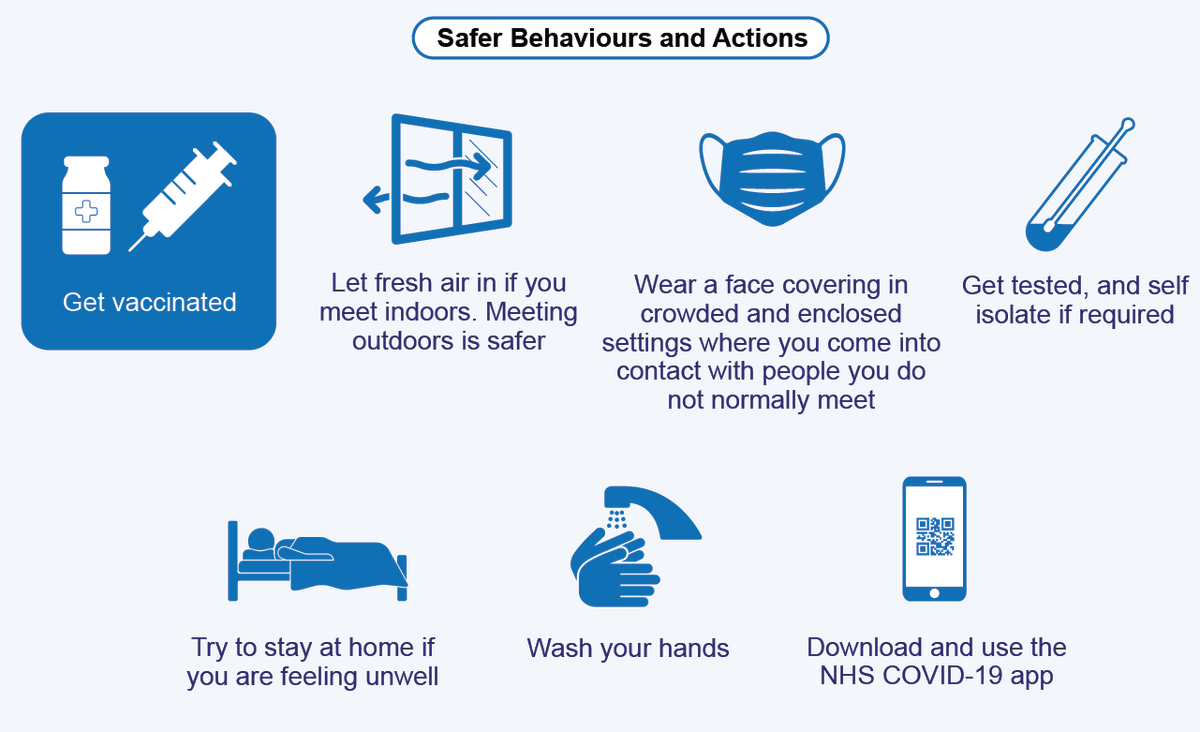 Safer Behaviours and Actions

Get vaccinated

Let fresh air in if you meet indoors. Meeting outdoors is safer

Wear a face covering in crowded and enclosed settings where you come into contact with people you do not normally meet

Get tested, and self isolate if required

Try to stay at home if you are feeling unwell

Wash your hands

Download and use the NHS COVID-19 app